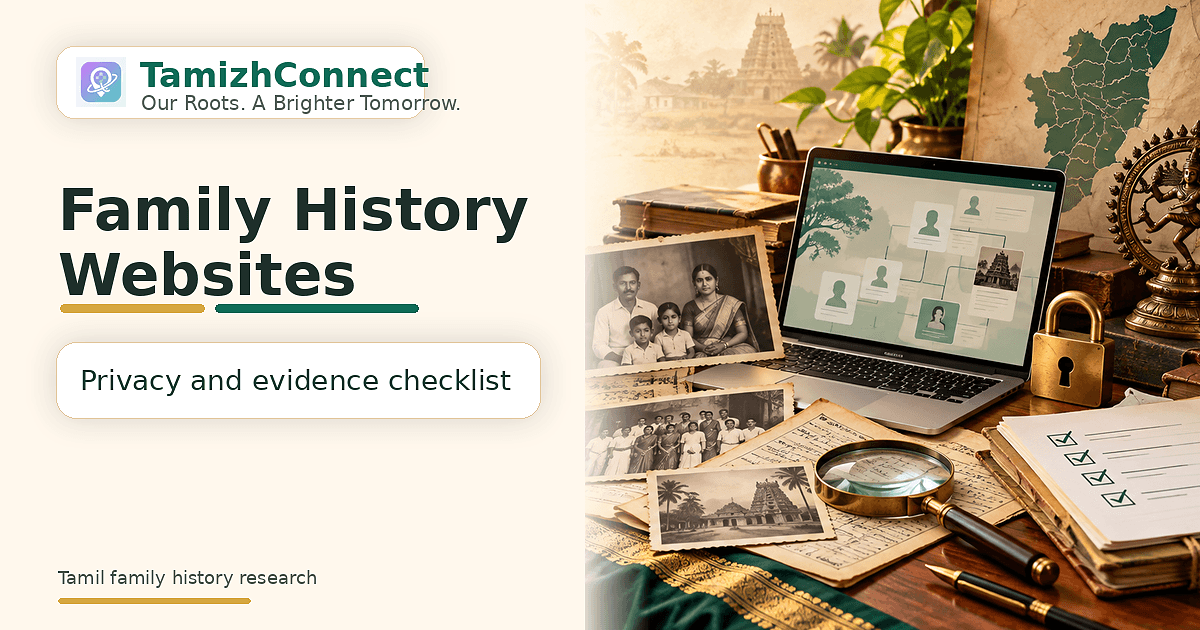 TamizhConnect
Our Roots. A Brighter Tomorrow.

Family History Websites

Privacy and evidence checklist

Tamil family history research